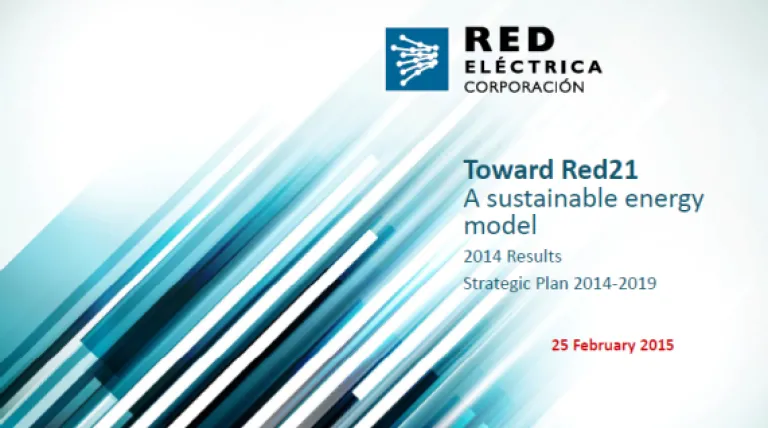 RED
ELÉCTRICA
CORPORACIÓN

Toward Red21
A sustainable energy model

2014 Results

Strategic Plan 2014-2019

25 February 2015